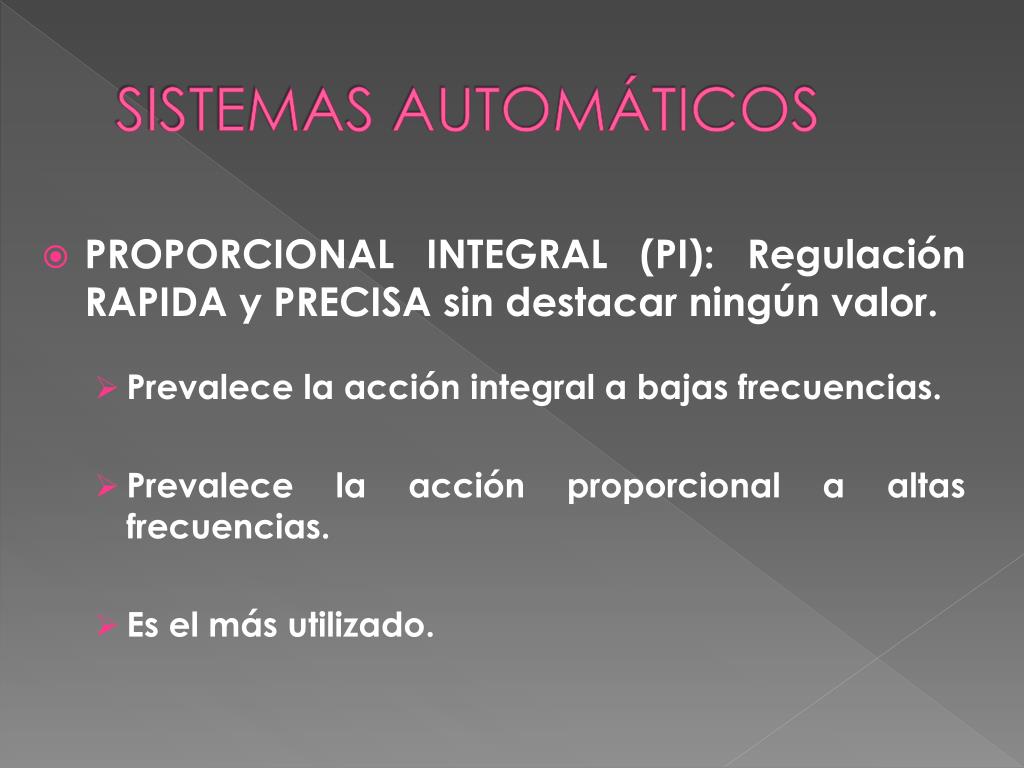 SISTEMAS AUTOMÁTICOS

PROPORCIONAL INTEGRAL (PI): Regulación RAPIDA y PRECISA sin destacar ningún valor.

Prevalece la acción integral a bajas frecuencias.

Prevalece la acción proporcional a altas frecuencias.

Es el más utilizado.